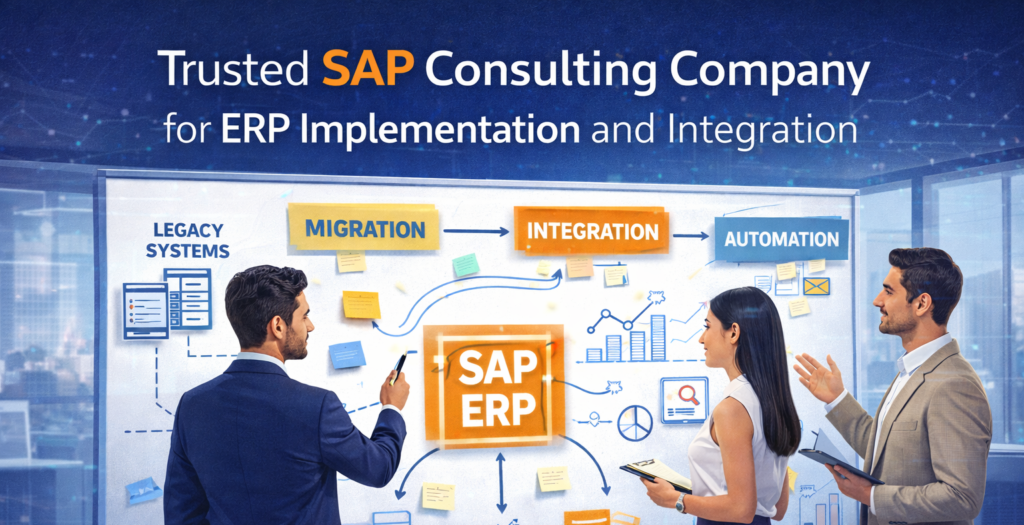 Trusted SAP Consulting Company
for ERP Implementation and Integration

LEGACY SYSTEMS

MIGRATION

INTEGRATION

AUTOMATION

SAP ERP